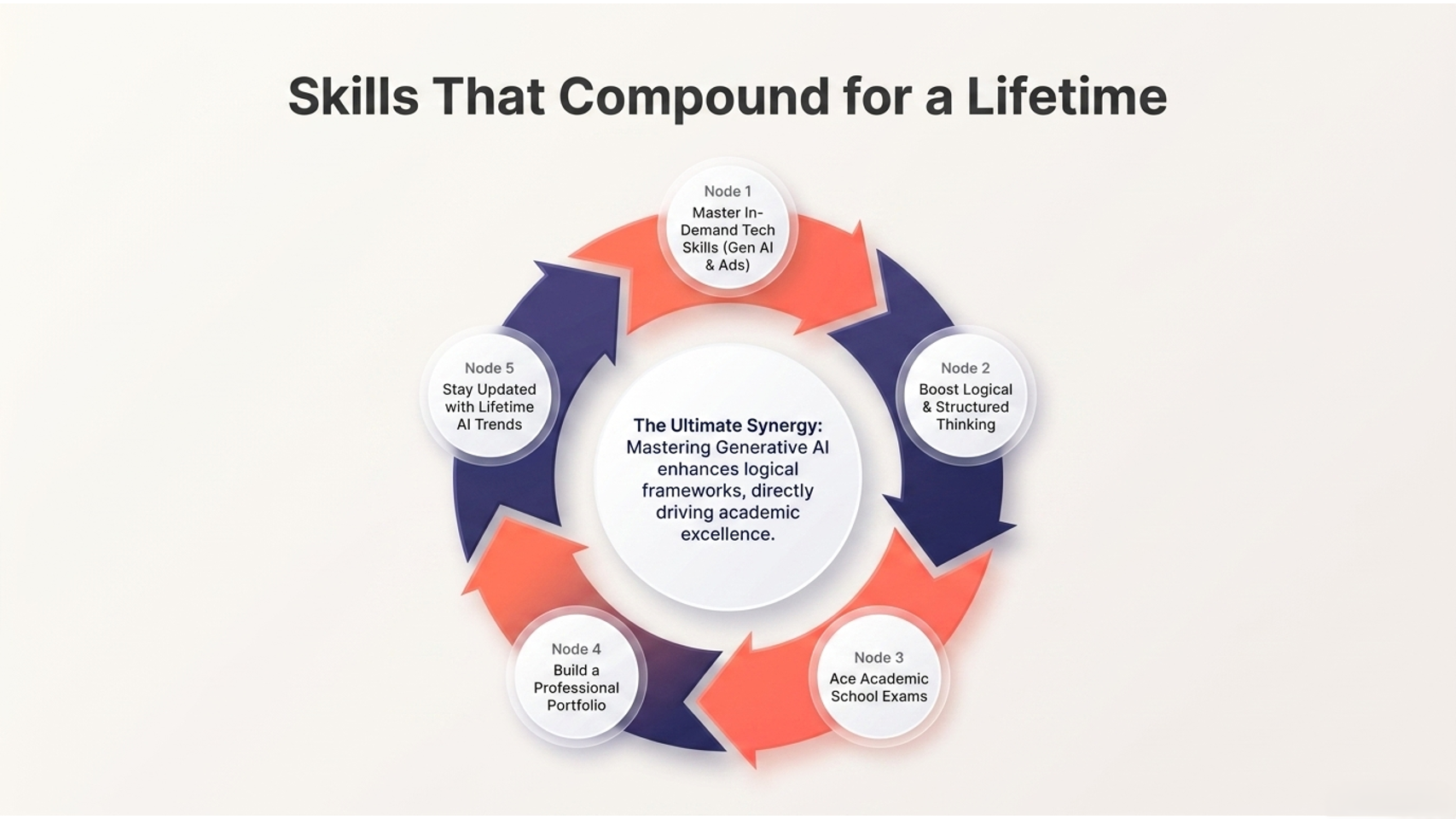 Skills That Compound for a Lifetime

Node 1
Master In-Demand Tech Skills (Gen AI & Ads)

Node 2
Boost Logical & Structured Thinking

Node 3
Ace Academic School Exams

Node 4
Build a Professional Portfolio

Node 5
Stay Updated with Lifetime AI Trends

The Ultimate Synergy: Mastering Generative AI enhances logical frameworks, directly driving academic excellence.